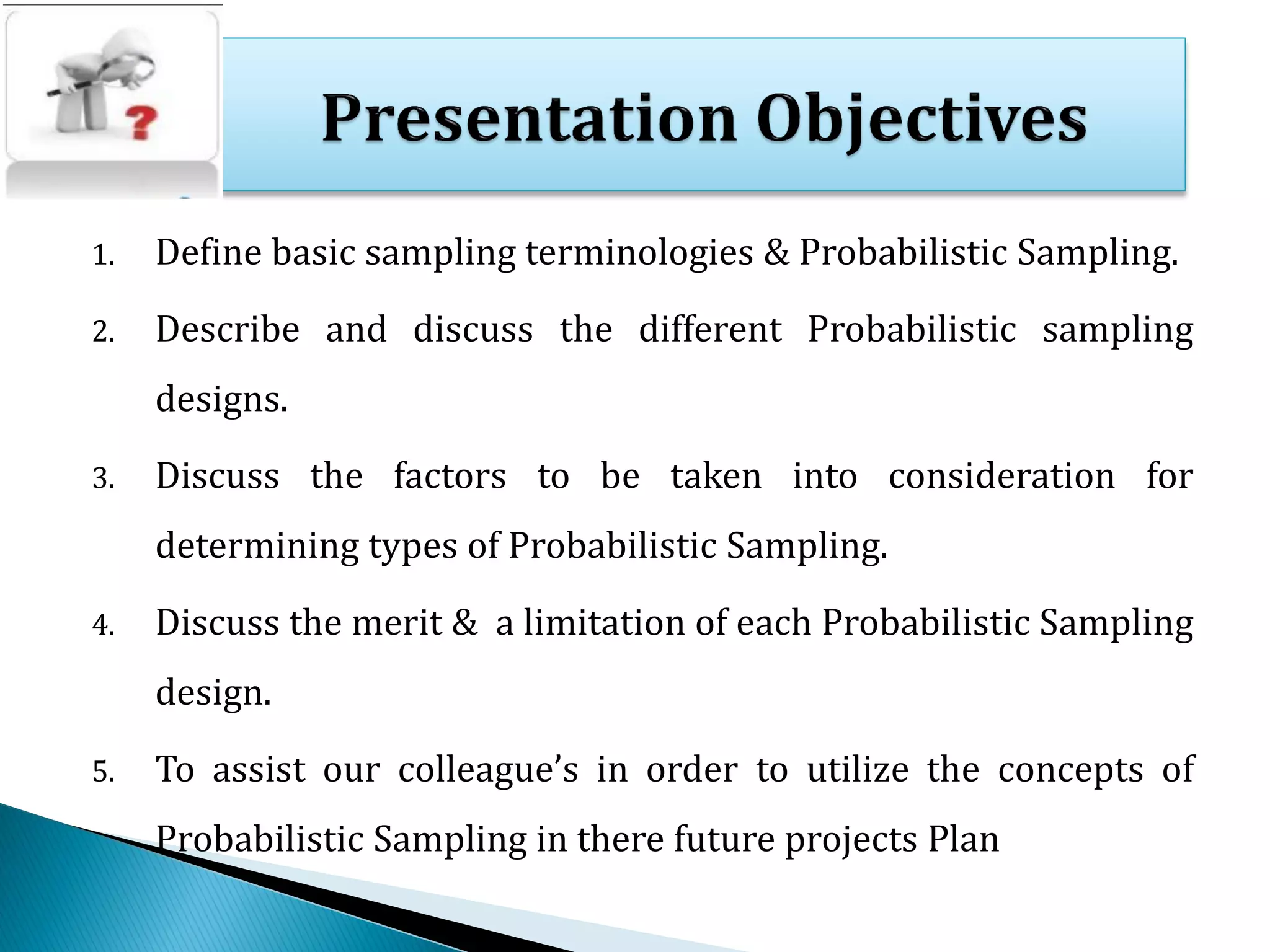 ?

Presentation Objectives

1. Define basic sampling terminologies & Probabilistic Sampling.

2. Describe and discuss the different Probabilistic sampling designs.

3. Discuss the factors to be taken into consideration for determining types of Probabilistic Sampling.

4. Discuss the merit & a limitation of each Probabilistic Sampling design.

5. To assist our colleague’s in order to utilize the concepts of Probabilistic Sampling in there future projects Plan